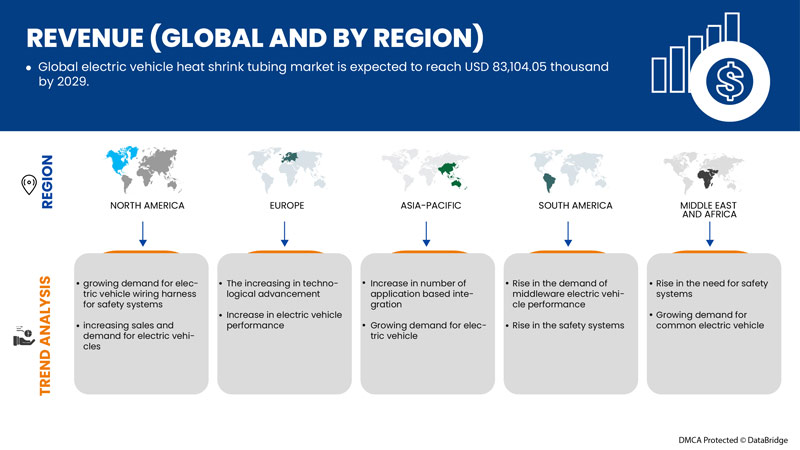 REVENUE (GLOBAL AND BY REGION)

• Global electric vehicle heat shrink tubing market is expected to reach USD 83,104.05 thousand by 2029.

REGION

NORTH AMERICA

EUROPE

ASIA-PACIFIC

SOUTH AMERICA

MIDDLE EAST AND AFRICA

TREND ANALYSIS

• growing demand for electric vehicle wiring harness for safety systems

• increasing sales and demand for electric vehicles

• The increasing in technological advancement

• Increase in electric vehicle performance

• Increase in number of application based integration

• Growing demand for electric vehicle

• Rise in the demand of middleware electric vehicle performance

• Rise in the safety systems

• Rise in the need for safety systems

• Growing demand for common electric vehicle

DMCA Protected © DataBridge